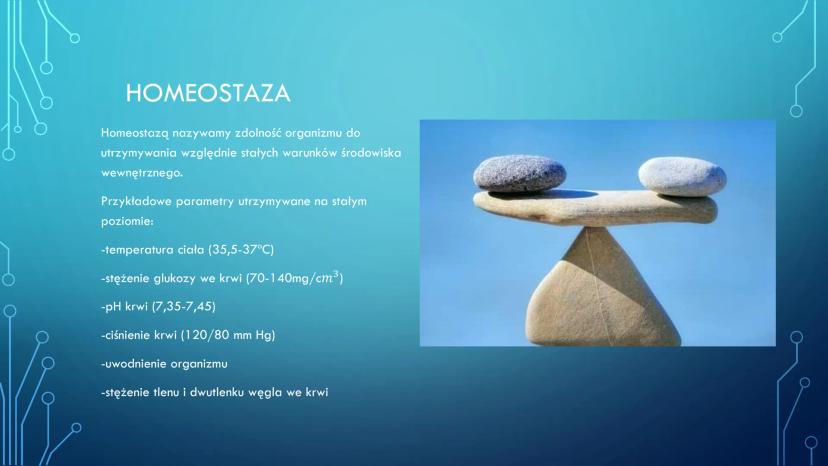 HOMEOSTAZA

Homeostazą nazywamy zdolność organizmu do utrzymywania względnie stałych warunków środowiska wewnętrznego.

Przykładowe parametry utrzymywane na stałym poziomie:

-temperatura ciała (35,5-37°C)

-stężenie glukozy we krwi (70-140mg/$cm^3$)

-pH krwi (7,35-7,45)

-ciśnienie krwi (120/80 mm Hg)

-uwodnienie organizmu

-stężenie tlenu i dwutlenku węgla we krwi